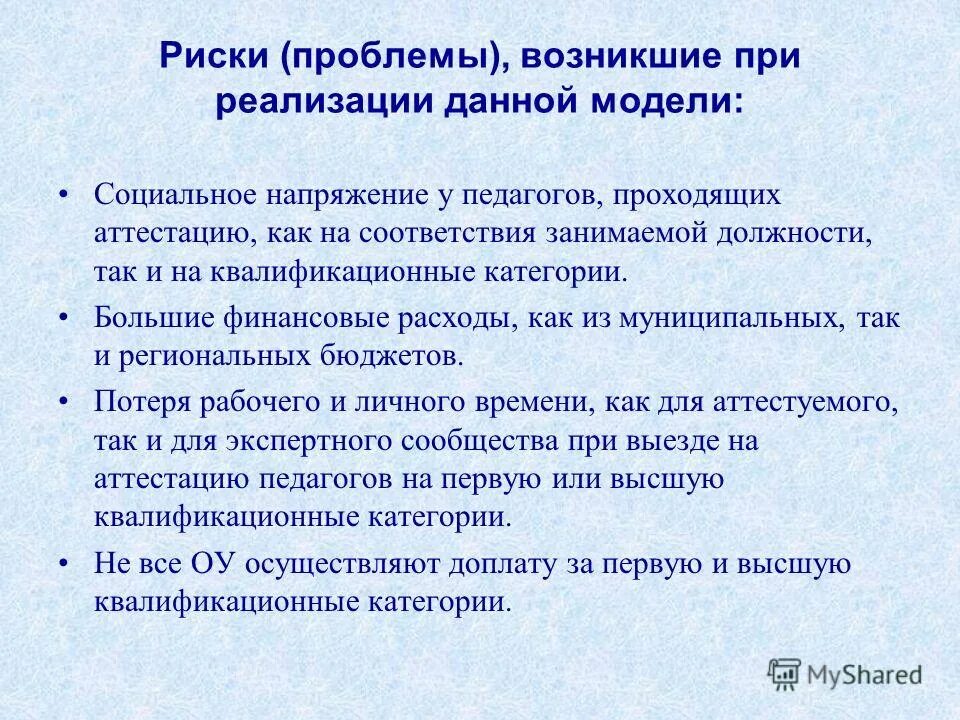 Риски (проблемы), возникшие при реализации данной модели:

• Социальное напряжение у педагогов, проходящих аттестацию, как на соответствия занимаемой должности, так и на квалификационные категории.

• Большие финансовые расходы, как из муниципальных, так и региональных бюджетов.

• Потеря рабочего и личного времени, как для аттестуемого, так и для экспертного сообщества при выезде на аттестацию педагогов на первую или высшую квалификационные категории.

• Не все ОУ осуществляют доплату за первую и высшую квалификационные категории.

MyShared